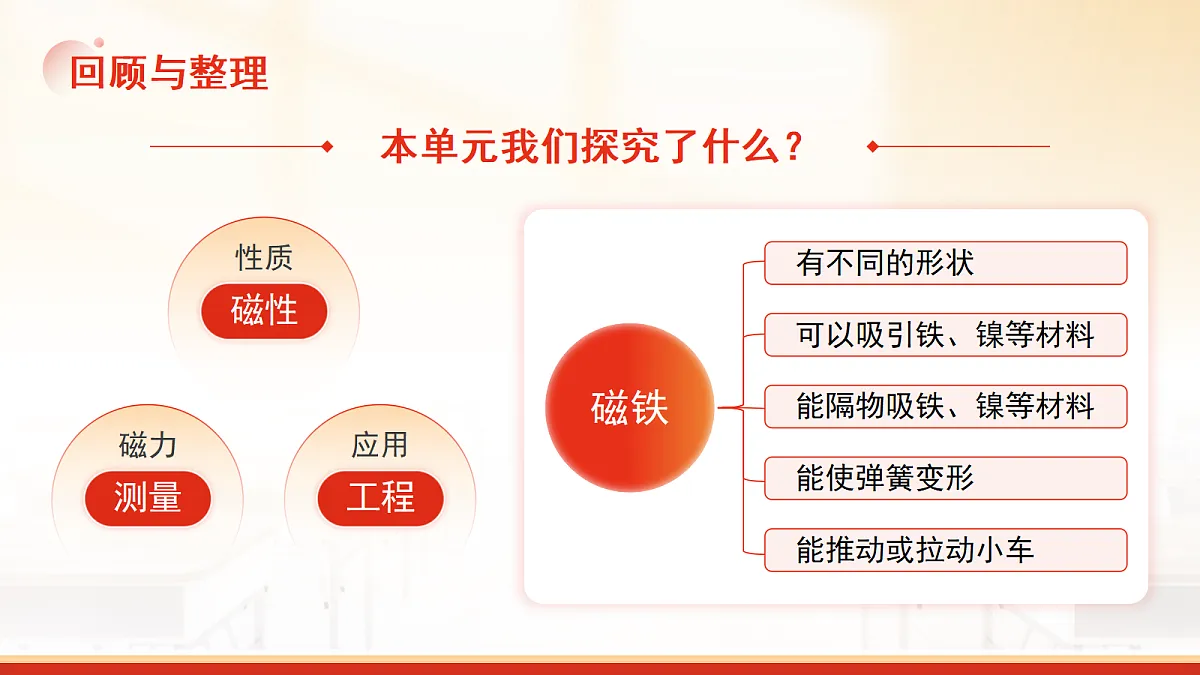 回顾与整理

本单元我们探究了什么？

性质
磁性

磁力
测量

应用
工程

磁铁

有不同的形状

可以吸引铁、镍等材料

能隔物吸铁、镍等材料

能使弹簧变形

能推动或拉动小车